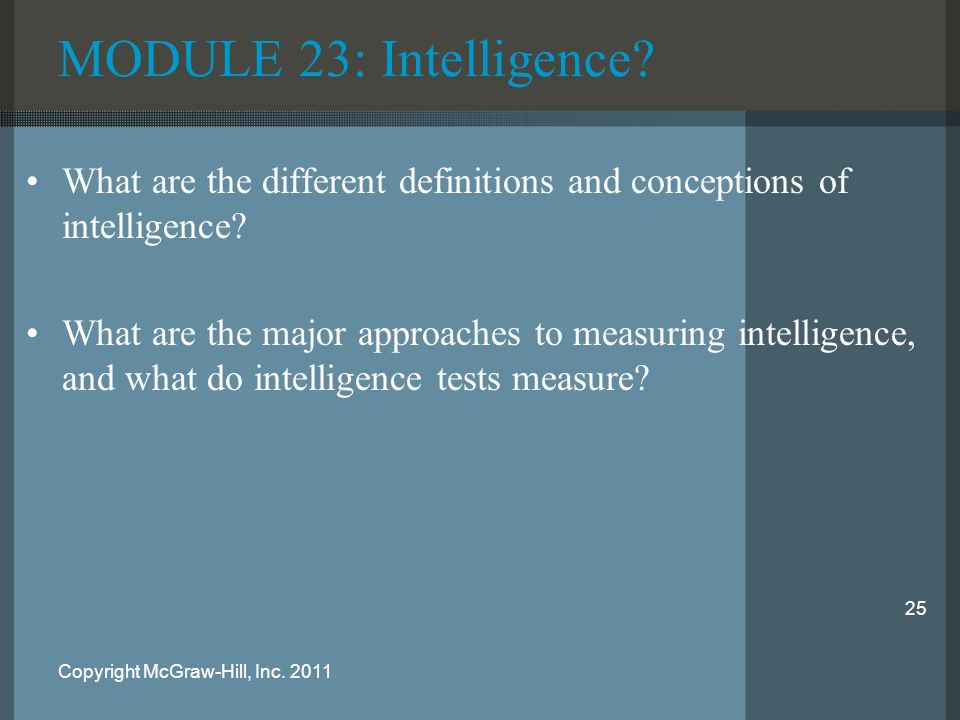 MODULE 23: Intelligence?

• What are the different definitions and conceptions of intelligence?

• What are the major approaches to measuring intelligence, and what do intelligence tests measure?

25

Copyright McGraw-Hill, Inc. 2011